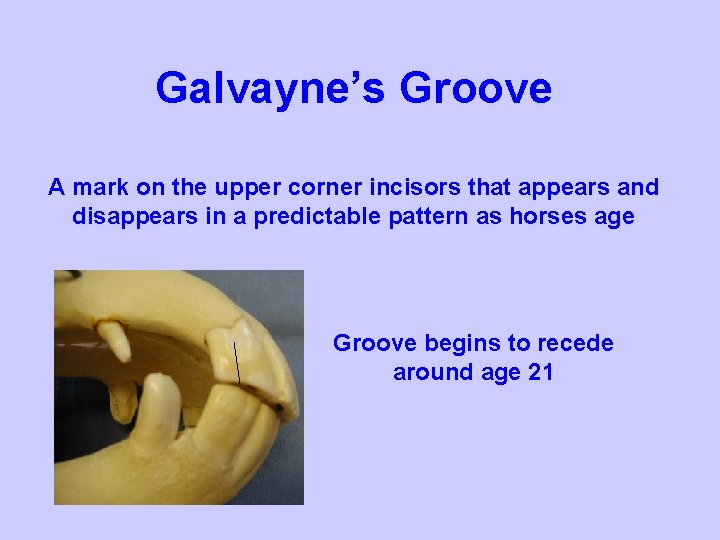 Galvayne's Groove

A mark on the upper corner incisors that appears and disappears in a predictable pattern as horses age

Groove begins to recede around age 21